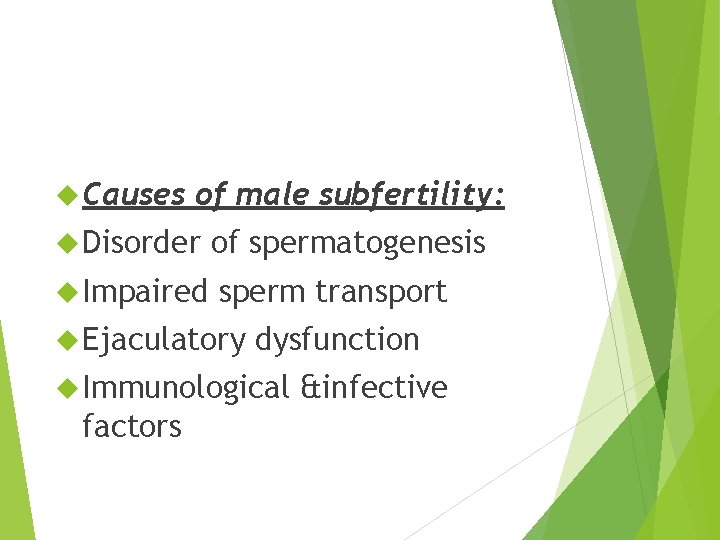 Causes of male subfertility:

Disorder of spermatogenesis

Impaired sperm transport

Ejaculatory dysfunction

Immunological &infective factors